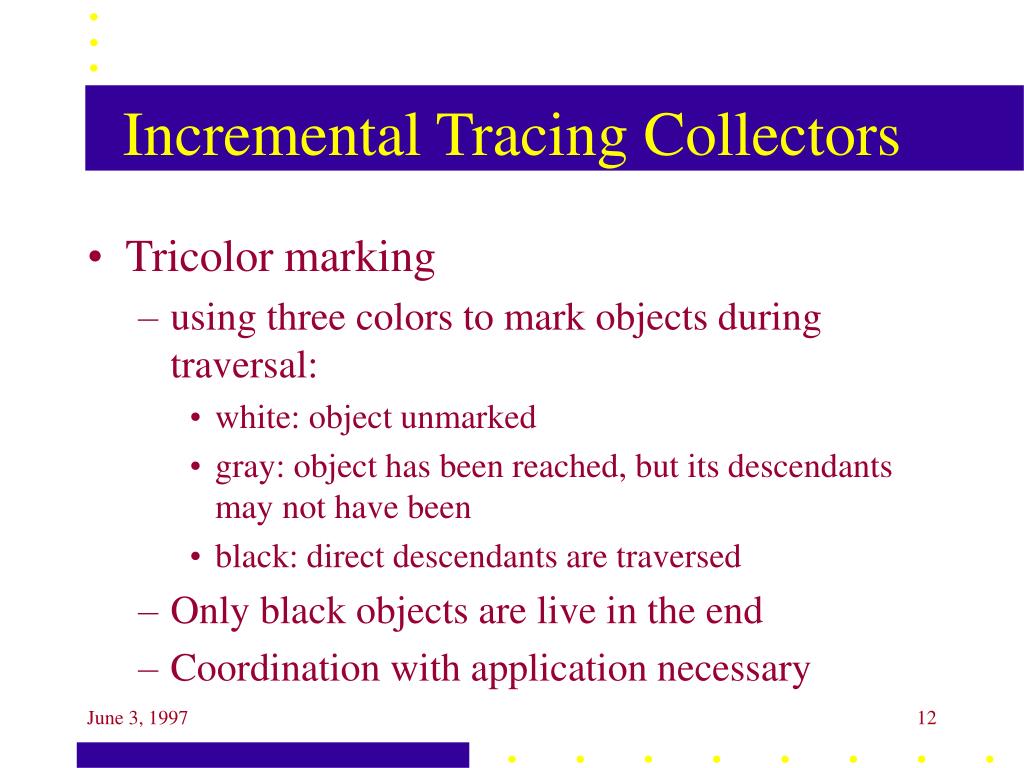 Incremental Tracing Collectors

• Tricolor marking
– using three colors to mark objects during traversal:
• white: object unmarked
• gray: object has been reached, but its descendants may not have been
• black: direct descendants are traversed
– Only black objects are live in the end
– Coordination with application necessary

June 3, 1997

12